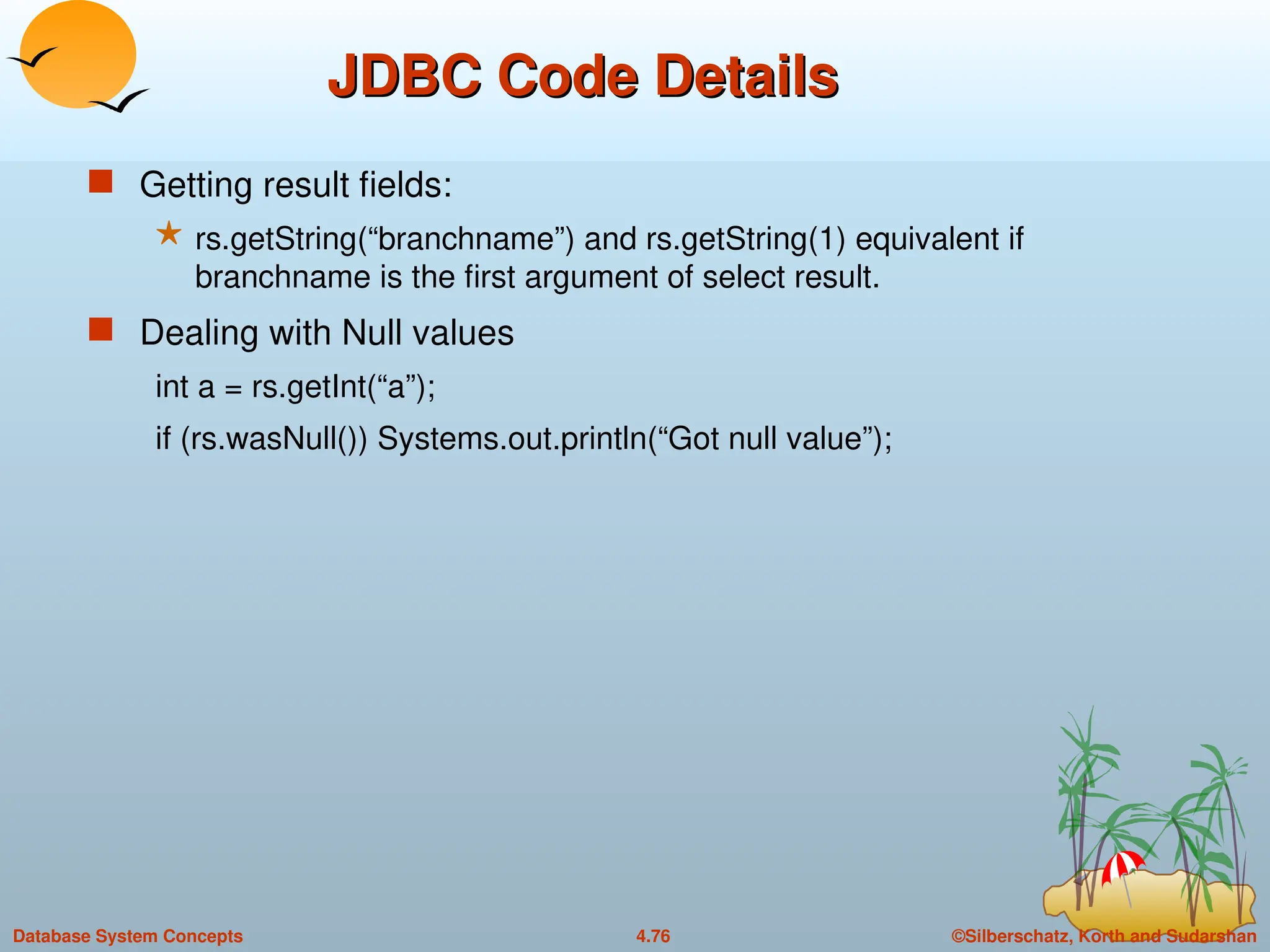 JDBC Code Details

Getting result fields:

rs.getString(“branchname”) and rs.getString(1) equivalent if branchname is the first argument of select result.

Dealing with Null values

int a = rs.getInt(“a”);

if (rs.wasNull()) Systems.out.println(“Got null value”);

Database System Concepts

4.76

©Silberschatz, Korth and Sudarshan